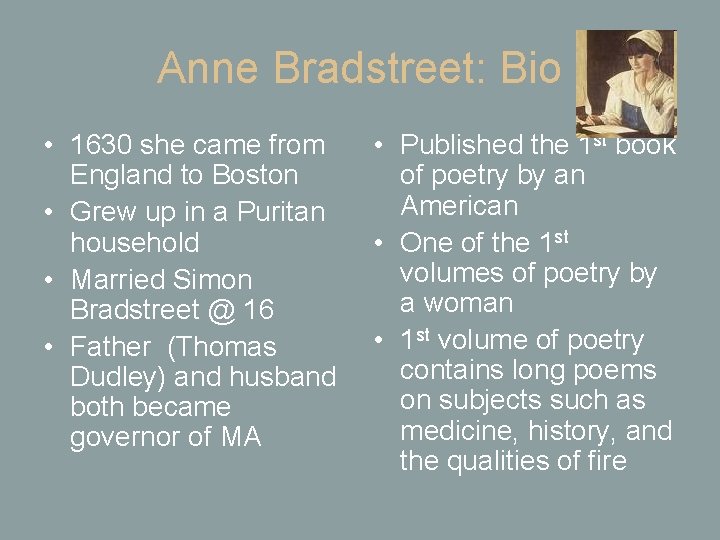 Anne Bradstreet: Bio

• 1630 she came from England to Boston
• Grew up in a Puritan household
• Married Simon Bradstreet @ 16
• Father (Thomas Dudley) and husband both became governor of MA

• Published the 1st book of poetry by an American
• One of the 1st volumes of poetry by a woman
• 1st volume of poetry contains long poems on subjects such as medicine, history, and the qualities of fire